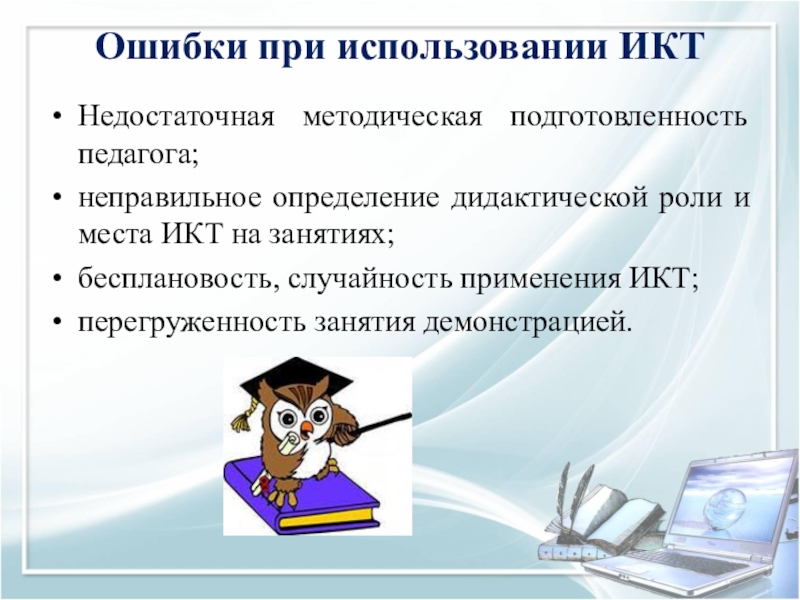 Ошибки при использовании ИКТ

• Недостаточная методическая подготовленность педагога;

• неправильное определение дидактической роли и места ИКТ на занятиях;

• бесплановость, случайность применения ИКТ;

• перегруженность занятия демонстрацией.